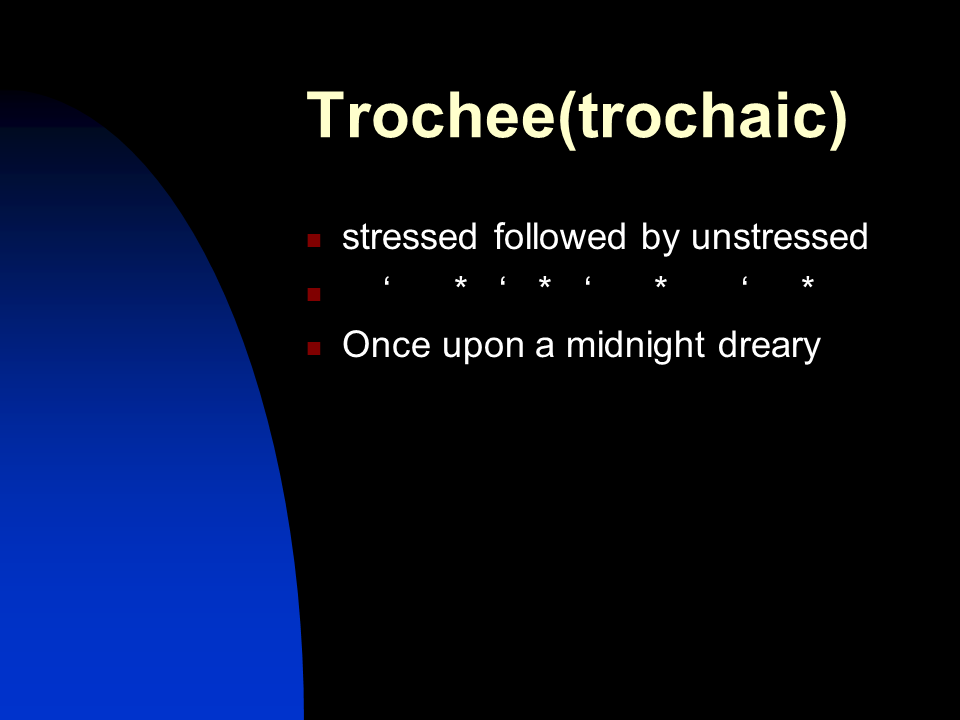 Trochee(trochaic)

stressed followed by unstressed

‘ * ‘ * ‘ * ‘ *

Once upon a midnight dreary